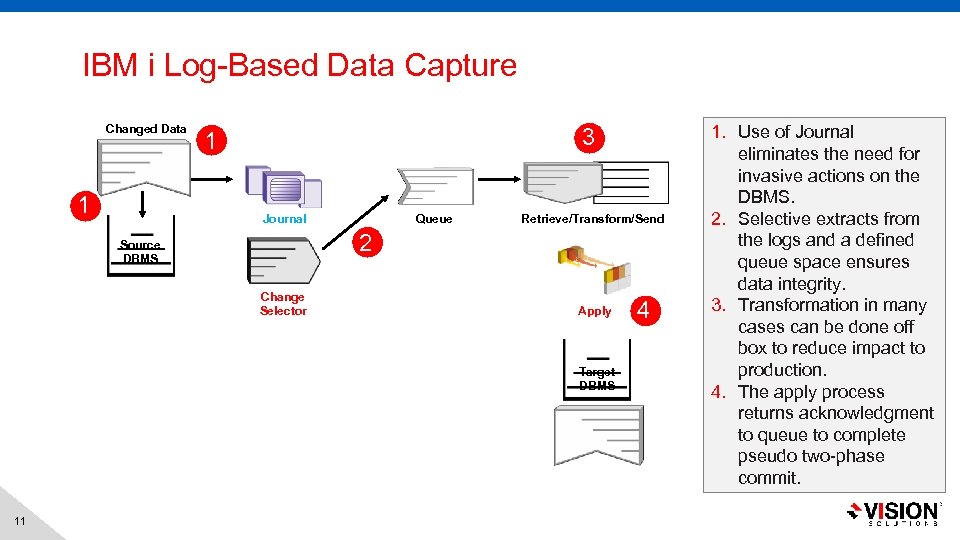 IBM i Log-Based Data Capture

Changed Data

1

1

Source DBMS

Journal

Change Selector

2

Queue

3

Retrieve/Transform/Send

Apply

4

Target DBMS

1. Use of Journal eliminates the need for invasive actions on the DBMS.
2. Selective extracts from the logs and a defined queue space ensures data integrity.
3. Transformation in many cases can be done off box to reduce impact to production.
4. The apply process returns acknowledgment to queue to complete pseudo two-phase commit.

11

VISION SOLUTIONS